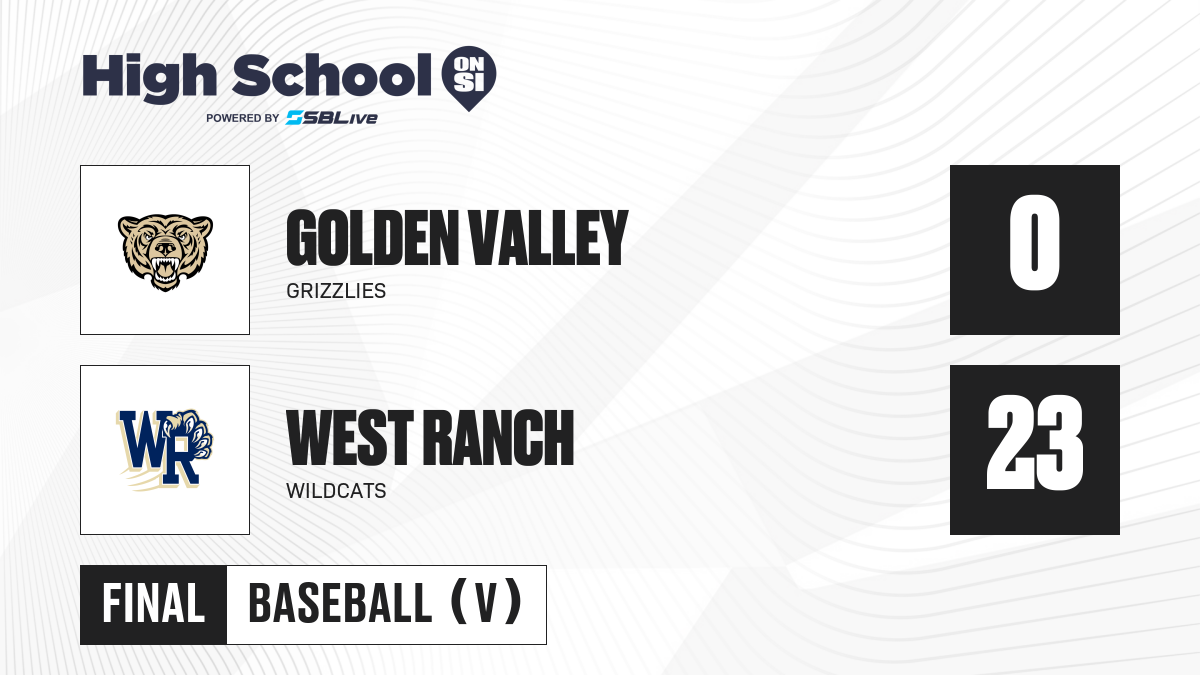 High School ON SI
POWERED BY SBLive

GOLDEN VALLEY
GRIZZLIES
0

WR

WEST RANCH
WILDCATS
23

FINAL BASEBALL (V)